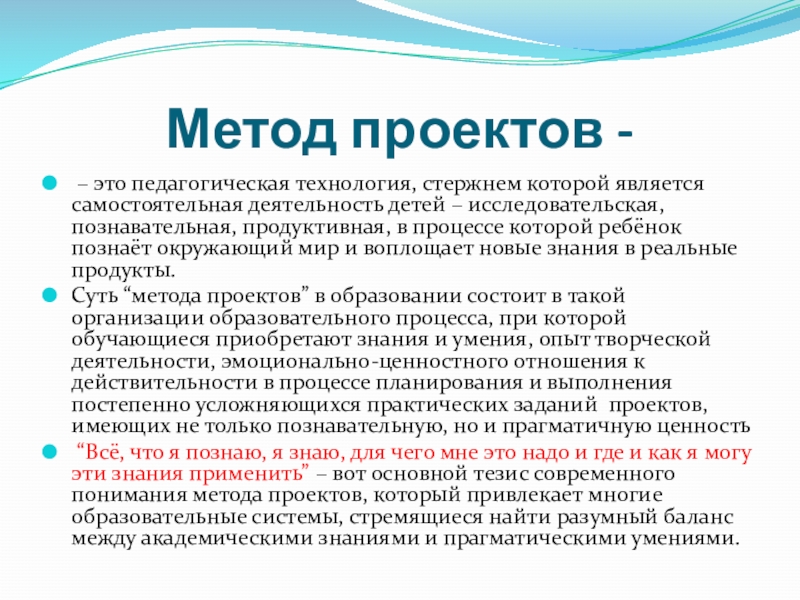 Метод проектов -

– это педагогическая технология, стержнем которой является самостоятельная деятельность детей – исследовательская, познавательная, продуктивная, в процессе которой ребёнок познаёт окружающий мир и воплощает новые знания в реальные продукты.

Суть “метода проектов” в образовании состоит в такой организации образовательного процесса, при которой обучающиеся приобретают знания и умения, опыт творческой деятельности, эмоционально-ценностного отношения к действительности в процессе планирования и выполнения постепенно усложняющихся практических заданий проектов, имеющих не только познавательную, но и прагматичную ценность

“Всё, что я познаю, я знаю, для чего мне это надо и где и как я могу эти знания применить” – вот основной тезис современного понимания метода проектов, который привлекает многие образовательные системы, стремящиеся найти разумный баланс между академическими знаниями и прагматическими умениями.